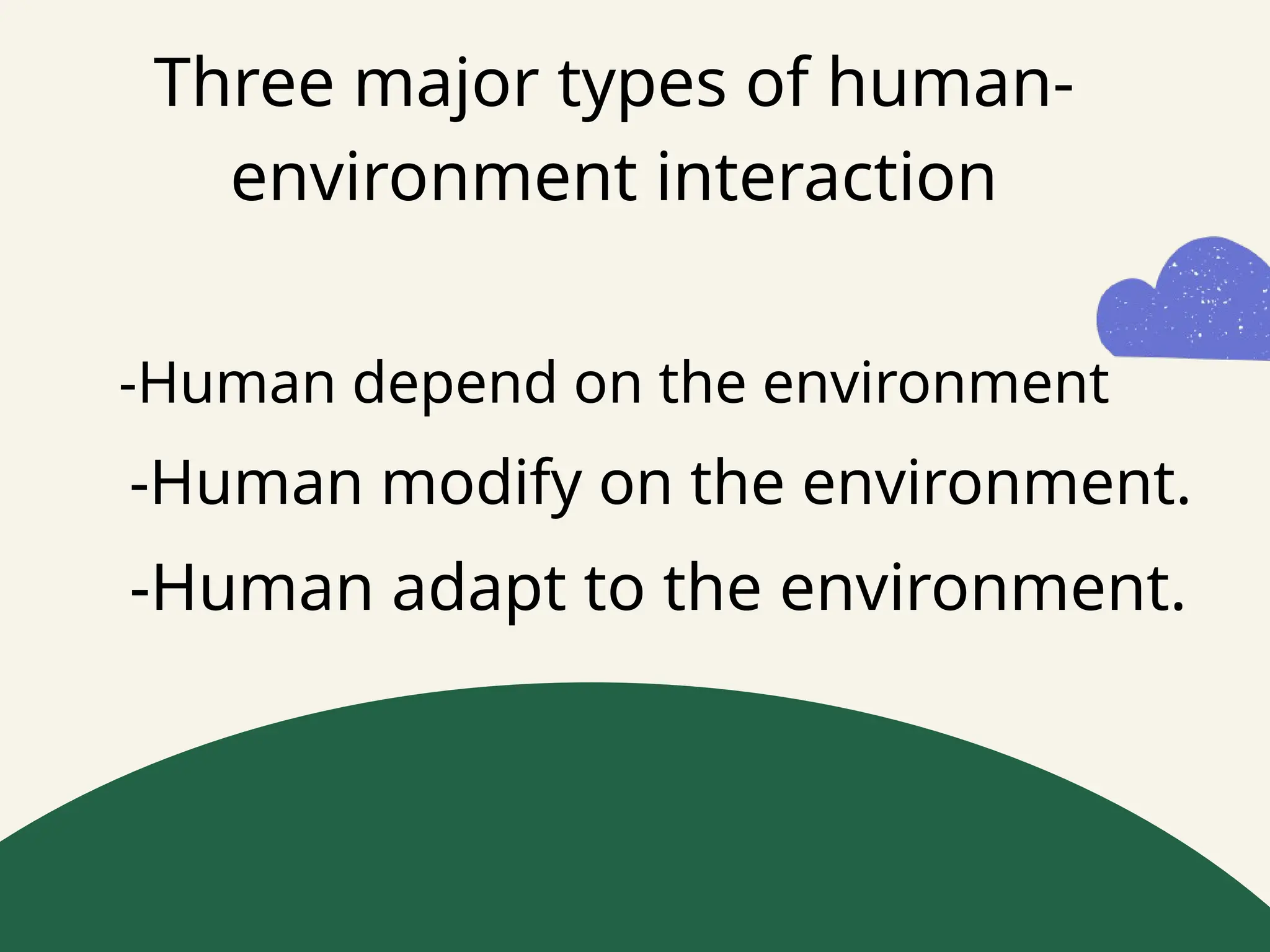 Three major types of human-environment interaction

-Human depend on the environment

-Human modify on the environment.

-Human adapt to the environment.